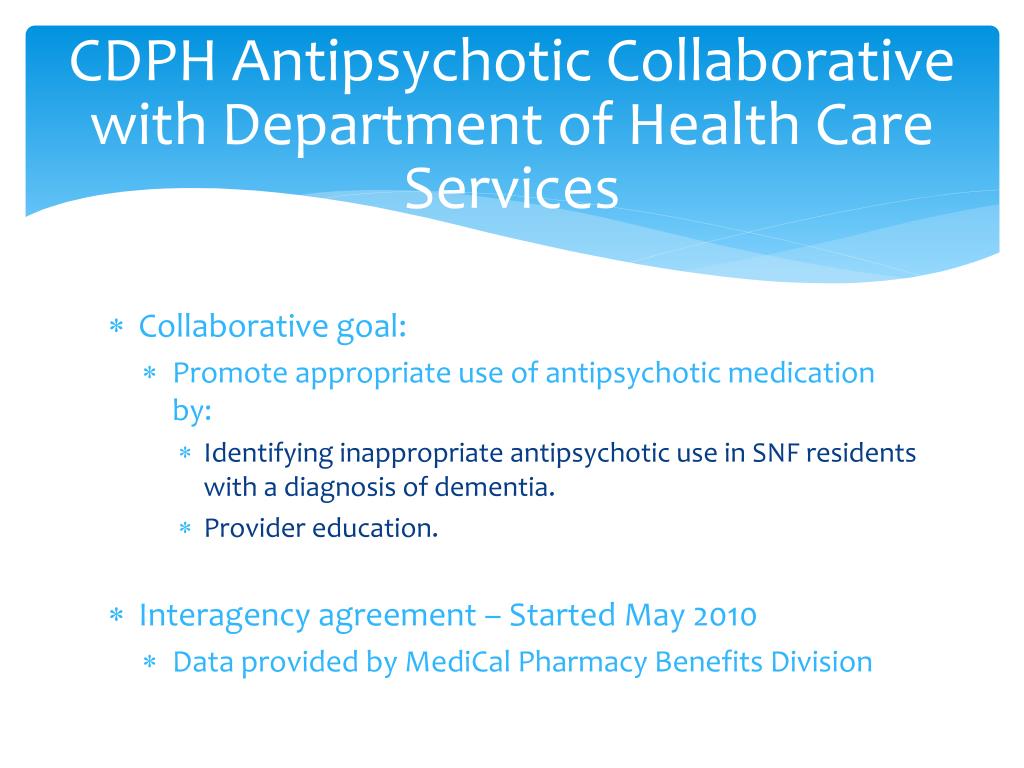 CDPH Antipsychotic Collaborative with Department of Health Care Services

∗ Collaborative goal:
∗ Promote appropriate use of antipsychotic medication by:
∗ Identifying inappropriate antipsychotic use in SNF residents with a diagnosis of dementia.
∗ Provider education.

∗ Interagency agreement – Started May 2010
∗ Data provided by MediCal Pharmacy Benefits Division